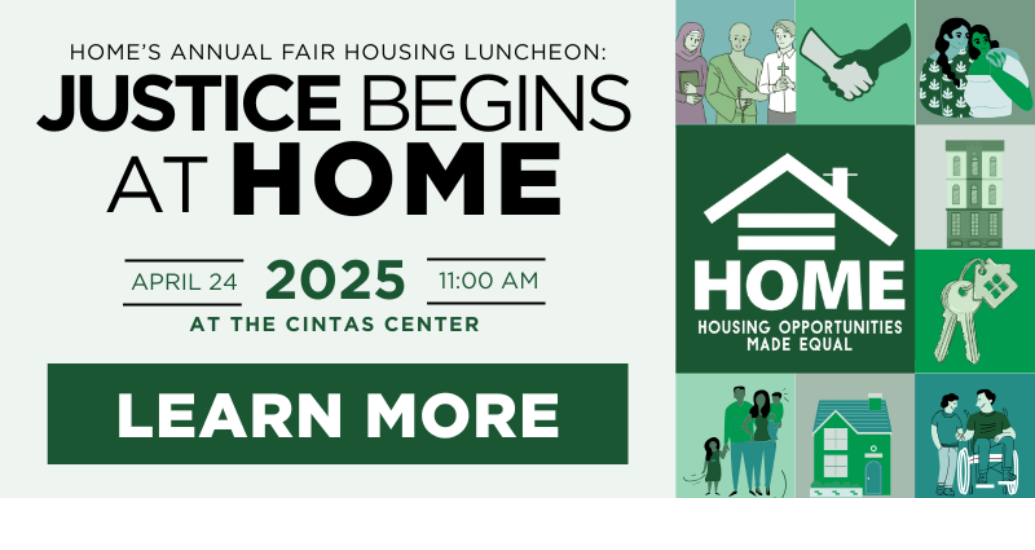 HOME'S ANNUAL FAIR HOUSING LUNCHEON:

JUSTICE BEGINS AT HOME

APRIL 24 2025 11:00 AM

AT THE CINTAS CENTER

LEARN MORE

HOME

HOUSING OPPORTUNITIES MADE EQUAL